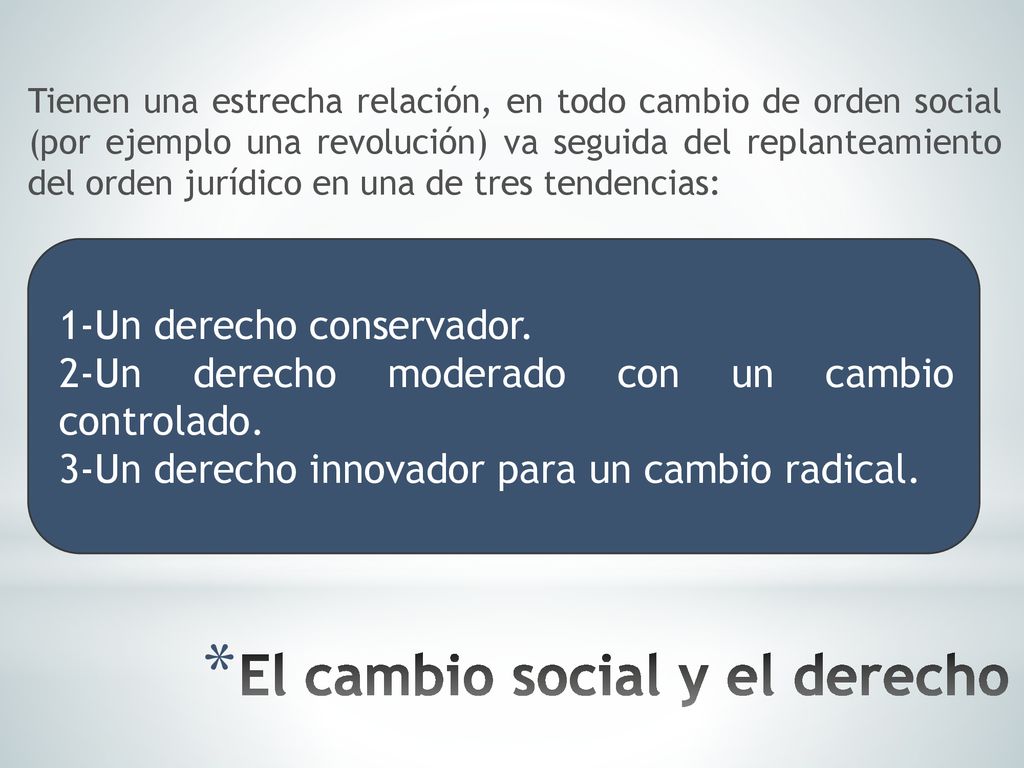 Tienen una estrecha relación, en todo cambio de orden social (por ejemplo una revolución) va seguida del replanteamiento del orden jurídico en una de tres tendencias:

1-Un derecho conservador.
2-Un derecho moderado con un cambio controlado.
3-Un derecho innovador para un cambio radical.

*El cambio social y el derecho